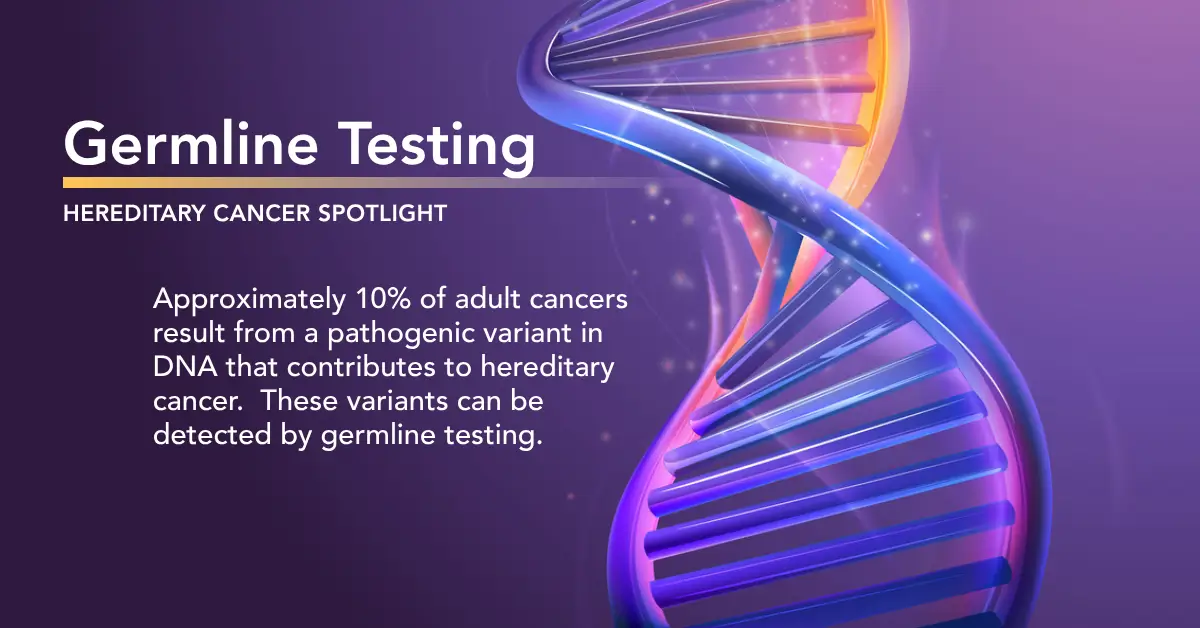 Germline Testing

HEREDITARY CANCER SPOTLIGHT

Approximately 10% of adult cancers result from a pathogenic variant in DNA that contributes to hereditary cancer.  These variants can be detected by germline testing.